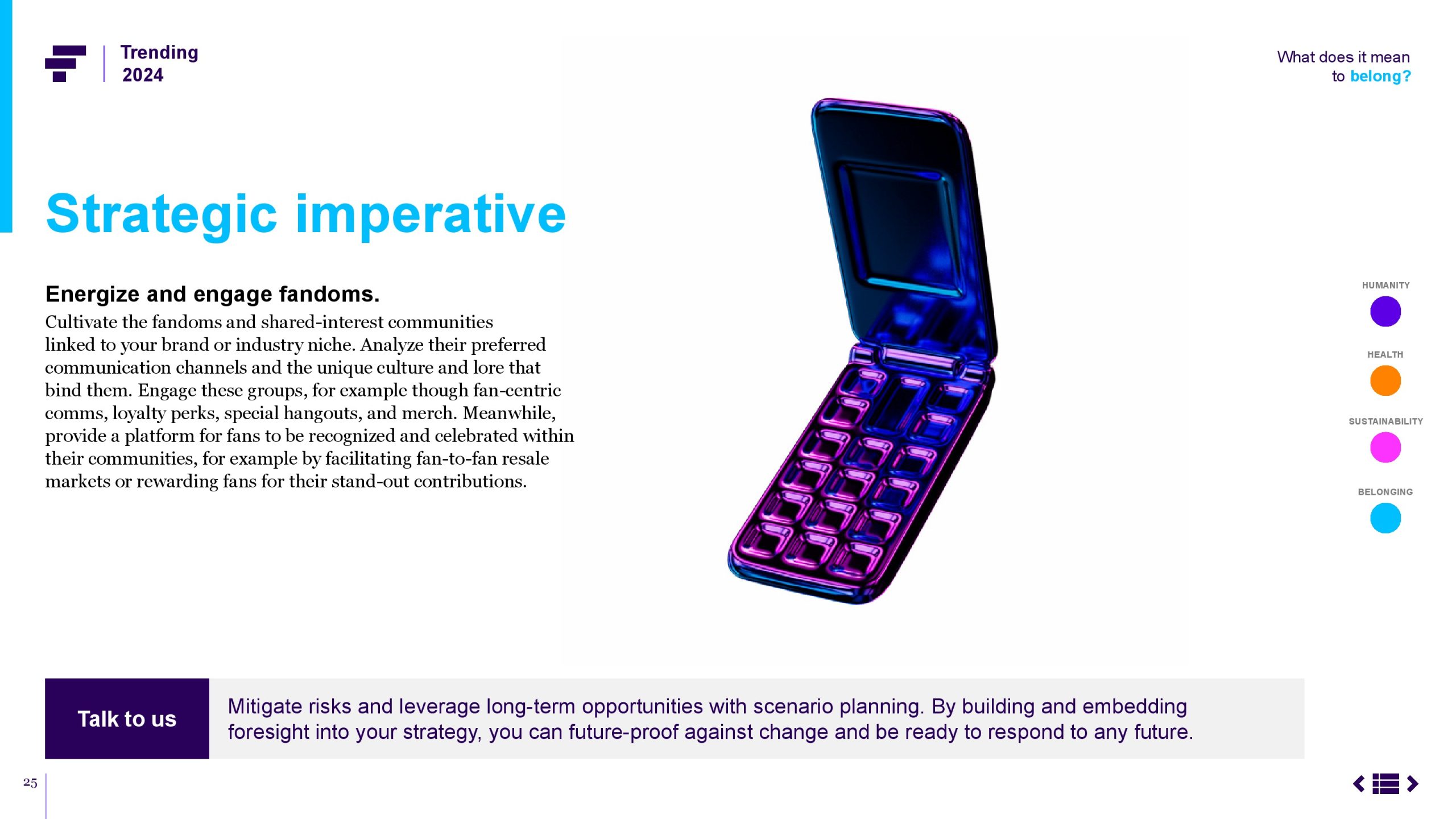 Trending 2024

What does it mean to belong?

Strategic imperative

Energize and engage fandoms.

Cultivate the fandoms and shared-interest communities linked to your brand or industry niche. Analyze their preferred communication channels and the unique culture and lore that bind them. Engage these groups, for example though fan-centric comms, loyalty perks, special hangouts, and merch. Meanwhile, provide a platform for fans to be recognized and celebrated within their communities, for example by facilitating fan-to-fan resale markets or rewarding fans for their stand-out contributions.

HUMANITY

HEALTH

SUSTAINABILITY

BELONGING

Talk to us

Mitigate risks and leverage long-term opportunities with scenario planning. By building and embedding foresight into your strategy, you can future-proof against change and be ready to respond to any future.

25